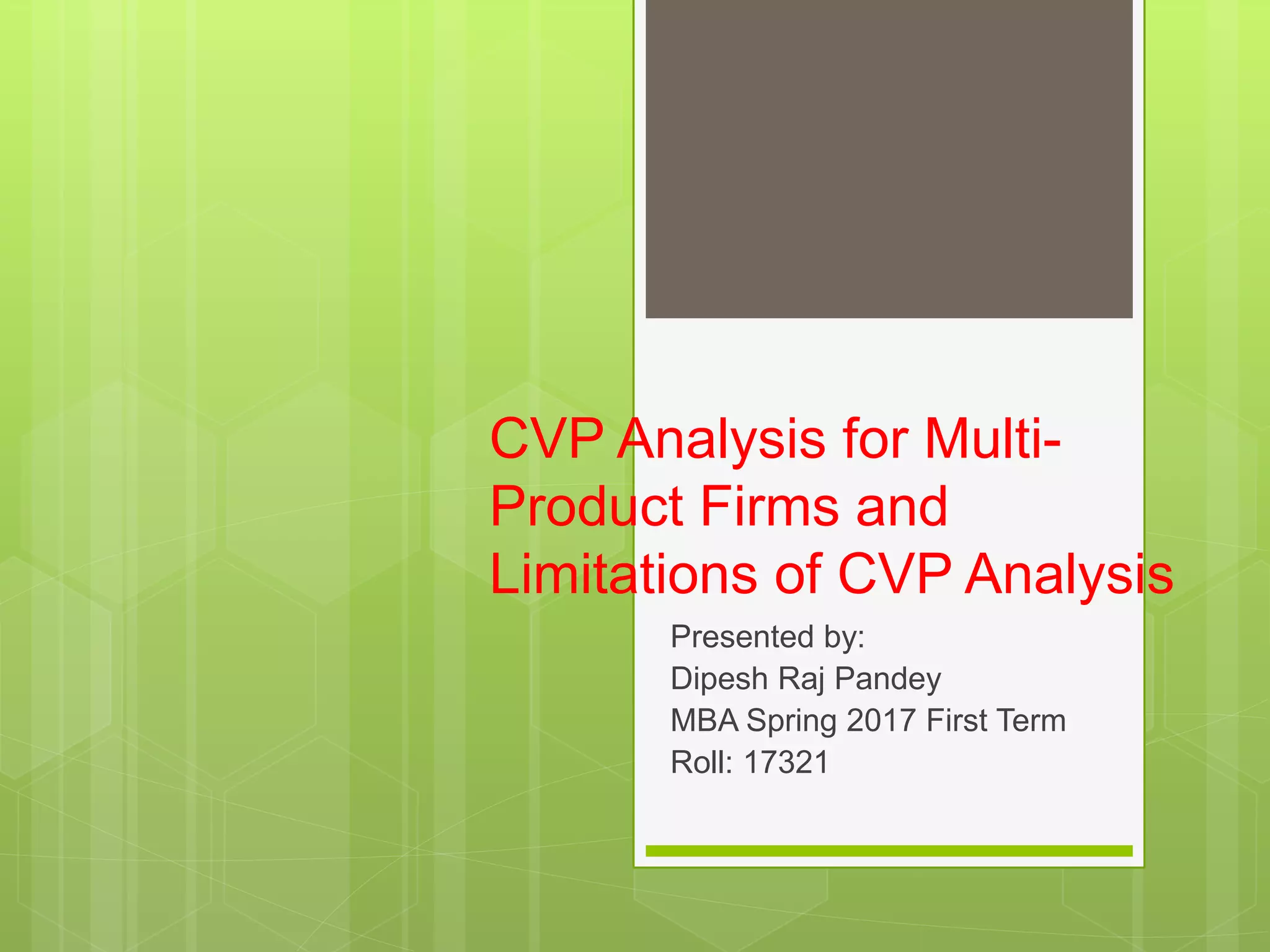 CVP Analysis for Multi-Product Firms and Limitations of CVP Analysis

Presented by:
Dipesh Raj Pandey
MBA Spring 2017 First Term
Roll: 17321